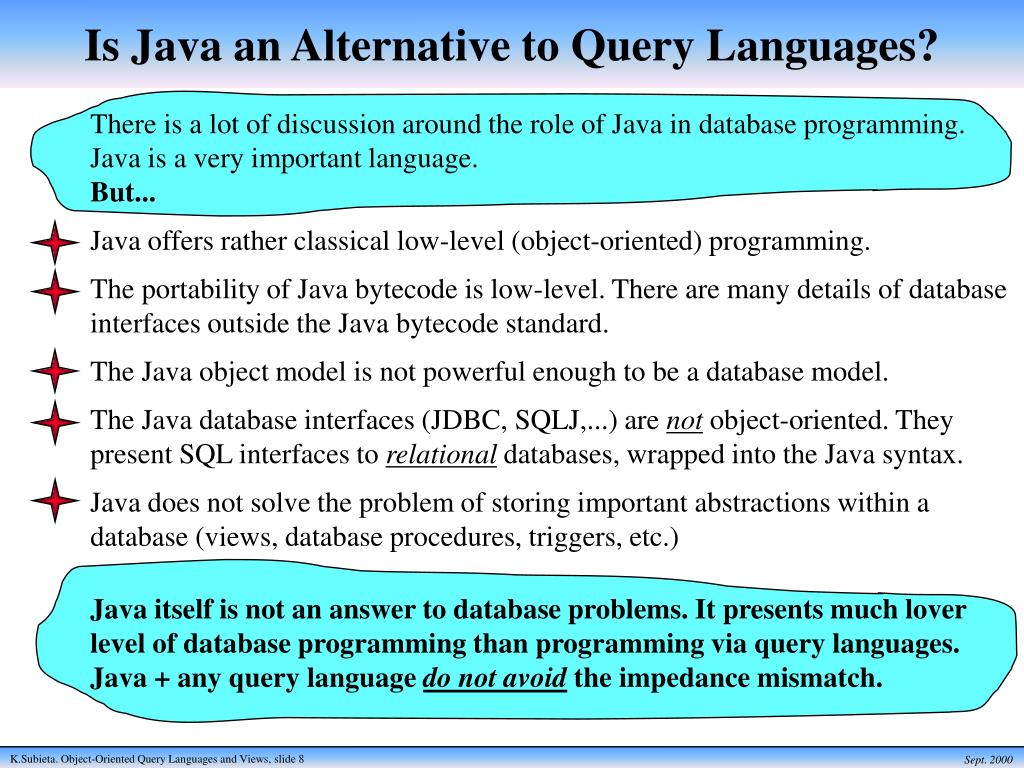 Is Java an Alternative to Query Languages?

There is a lot of discussion around the role of Java in database programming. Java is a very important language.
But...

Java offers rather classical low-level (object-oriented) programming.

The portability of Java bytecode is low-level. There are many details of database interfaces outside the Java bytecode standard.

The Java object model is not powerful enough to be a database model.

The Java database interfaces (JDBC, SQLJ,...) are not object-oriented. They present SQL interfaces to relational databases, wrapped into the Java syntax.

Java does not solve the problem of storing important abstractions within a database (views, database procedures, triggers, etc.)

Java itself is not an answer to database problems. It presents much lover level of database programming than programming via query languages. Java + any query language do not avoid the impedance mismatch.

K.Subieta. Object-Oriented Query Languages and Views, slide 8

Sept. 2000